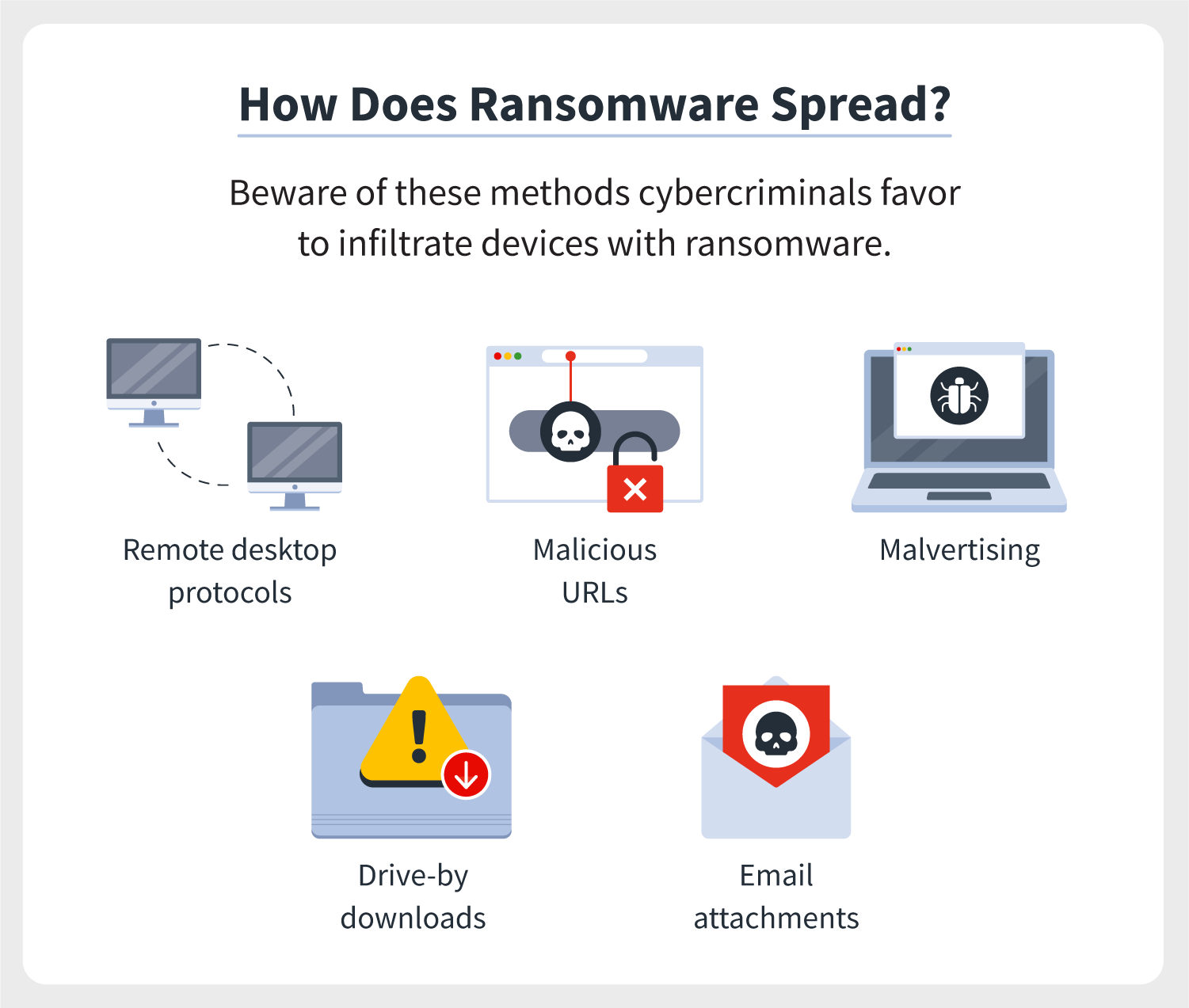 How Does Ransomware Spread?

Beware of these methods cybercriminals favor to infiltrate devices with ransomware.

Remote desktop protocols

Malicious URLs

Malvertising

Drive-by downloads

Email attachments